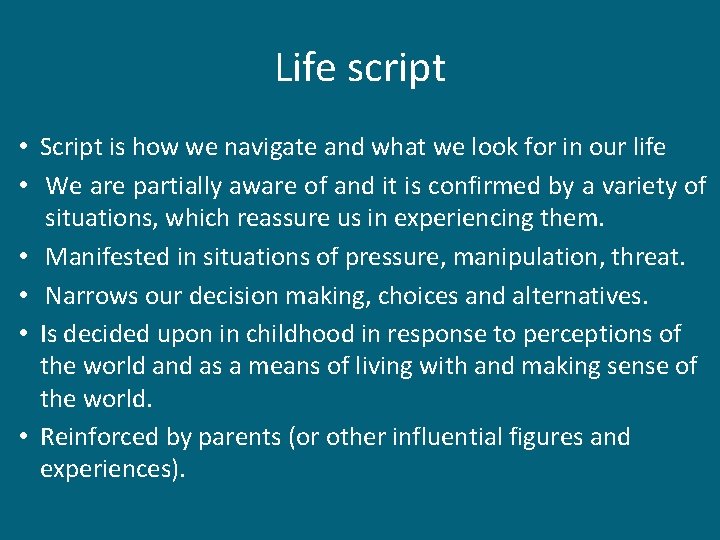 Life script

• Script is how we navigate and what we look for in our life
• We are partially aware of and it is confirmed by a variety of situations, which reassure us in experiencing them.
• Manifested in situations of pressure, manipulation, threat.
• Narrows our decision making, choices and alternatives.
• Is decided upon in childhood in response to perceptions of the world and as a means of living with and making sense of the world.
• Reinforced by parents (or other influential figures and experiences).